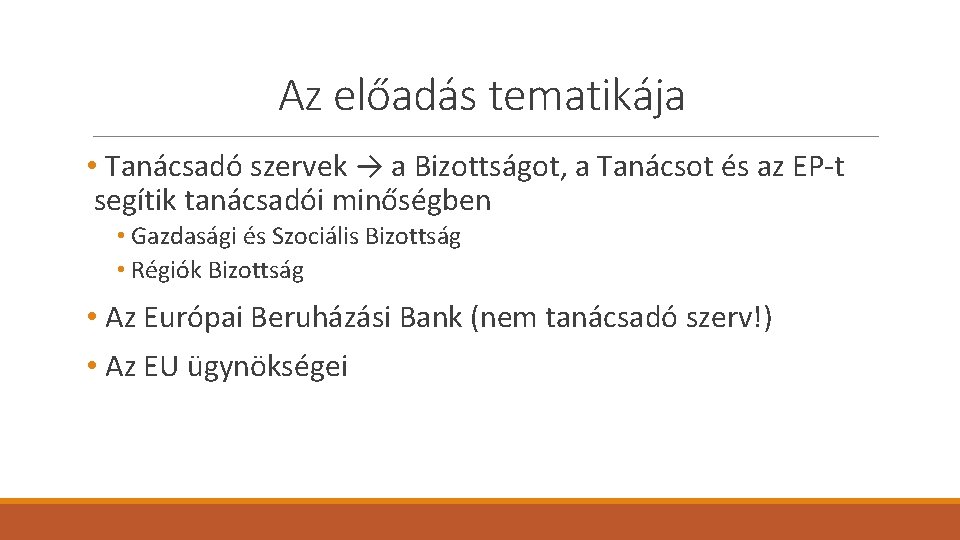 Az előadás tematikája

• Tanácsadó szervek → a Bizottságot, a Tanácsot és az EP-t segítik tanácsadói minőségben

• Gazdasági és Szociális Bizottság

• Régiók Bizottság

• Az Európai Beruházási Bank (nem tanácsadó szerv!)

• Az EU ügynökségei